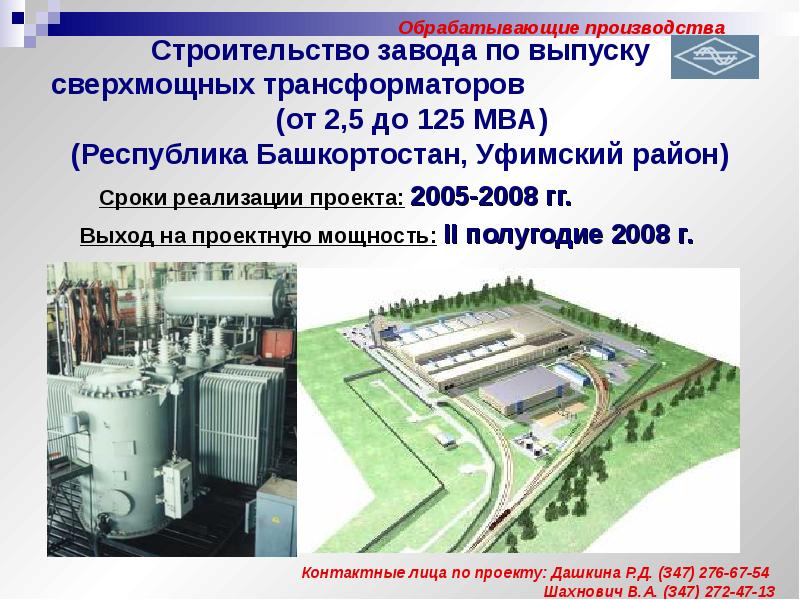 Обрабатывающие производства

Строительство завода по выпуску сверхмощных трансформаторов (от 2,5 до 125 МВА) (Республика Башкортостан, Уфимский район)

Сроки реализации проекта: 2005-2008 гг.

Выход на проектную мощность: II полугодие 2008 г.

Контактные лица по проекту: Дашкина Р.Д. (347) 276-67-54
Шахнович В.А. (347) 272-47-13